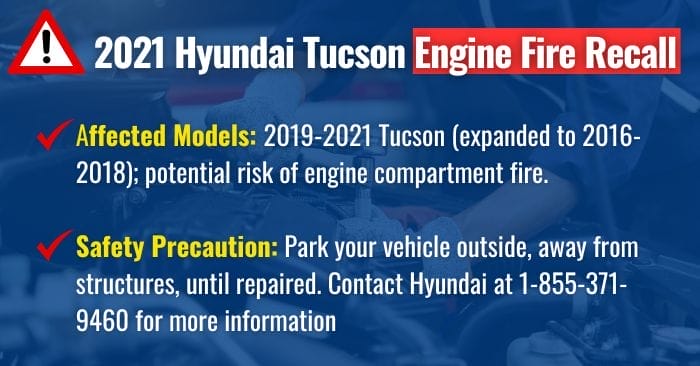 2021 Hyundai Tucson Engine Fire Recall

Affected Models: 2019-2021 Tucson (expanded to 2016-2018); potential risk of engine compartment fire.

Safety Precaution: Park your vehicle outside, away from structures, until repaired. Contact Hyundai at 1-855-371-9460 for more information